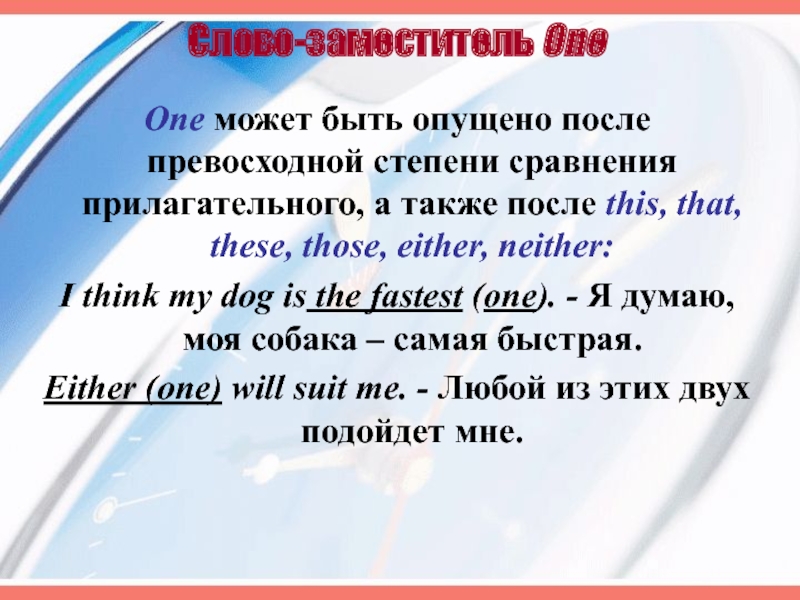 Слово-заместитель One

One может быть опущено после превосходной степени сравнения прилагательного, а также после this, that, these, those, either, neither:

I think my dog is the fastest (one). - Я думаю, моя собака – самая быстрая.

Either (one) will suit me. - Любой из этих двух подойдет мне.